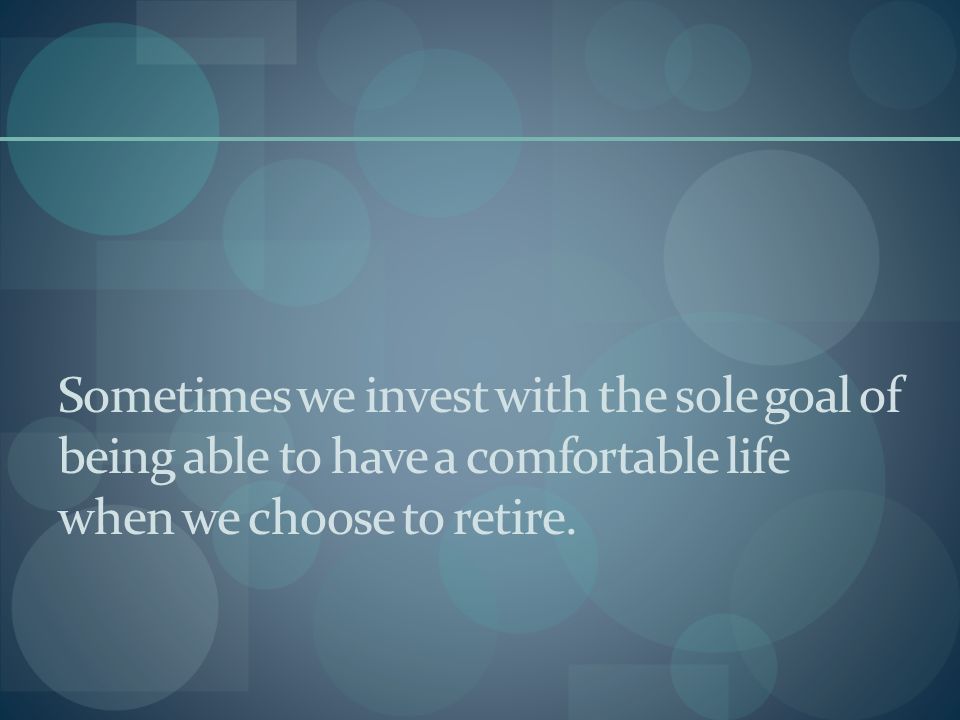 Sometimes we invest with the sole goal of being able to have a comfortable life when we choose to retire.